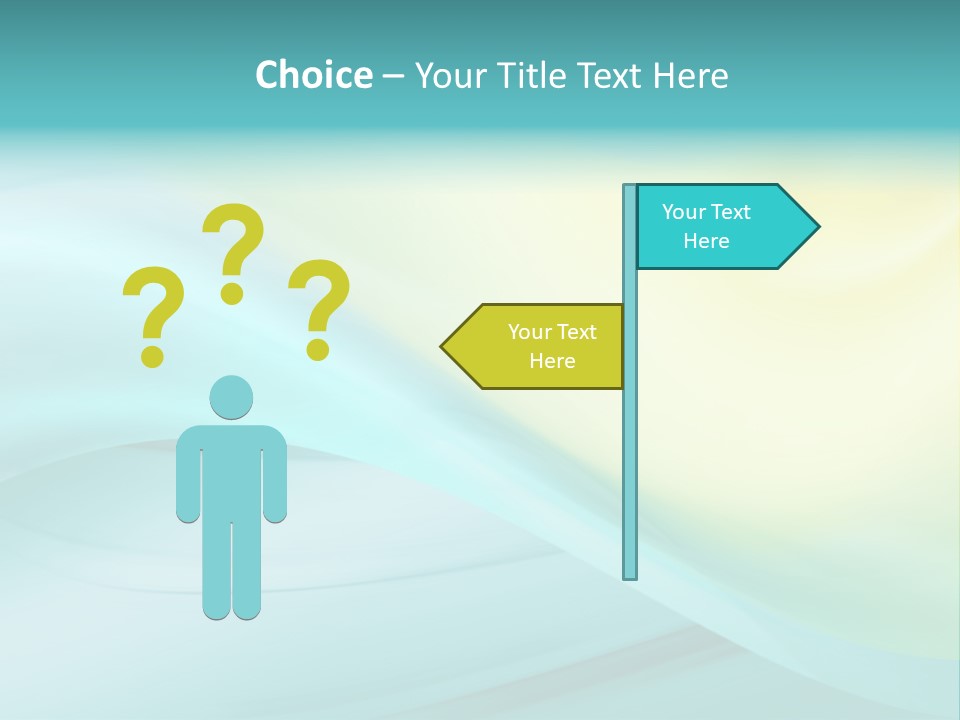 Choice – Your Title Text Here

? ? ?

Your Text Here

Your Text Here